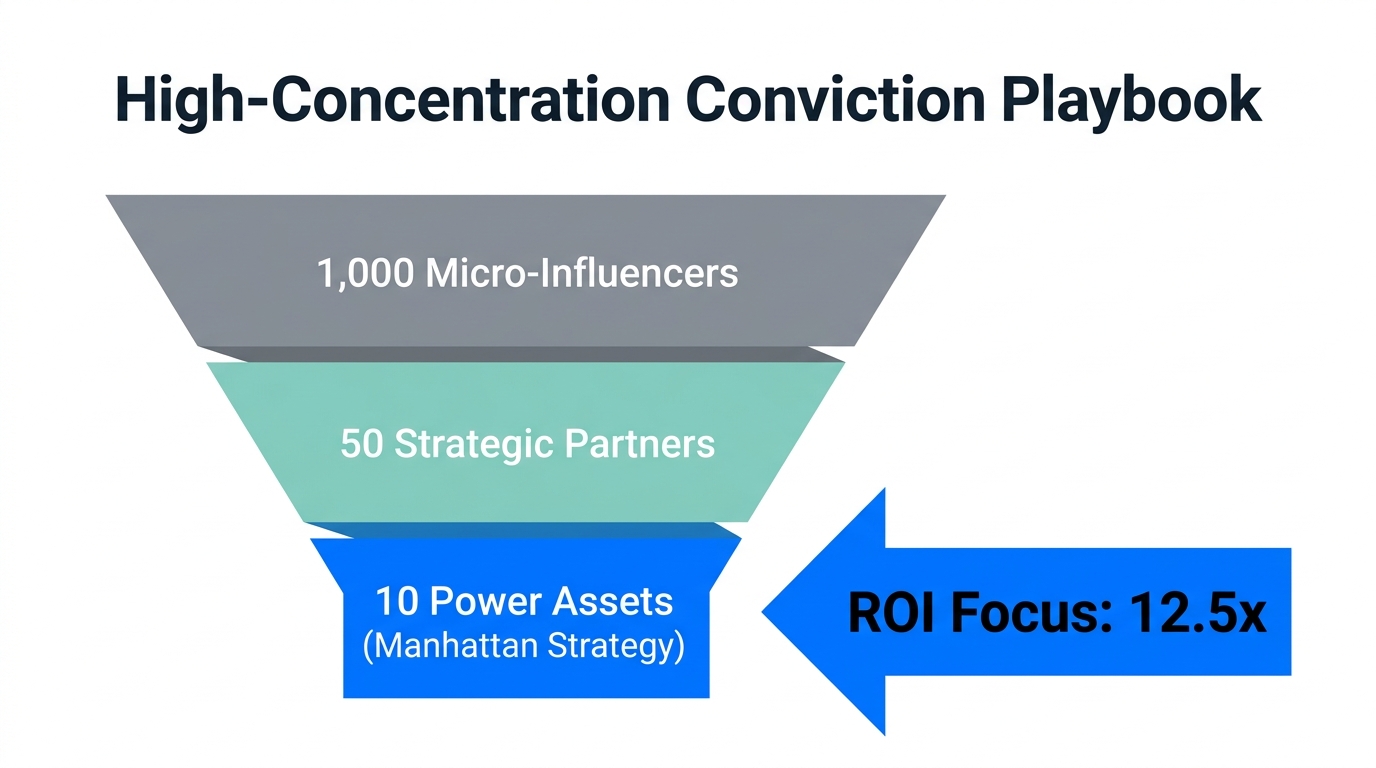 High-Concentration Conviction Playbook

1,000 Micro-Influencers

50 Strategic Partners

10 Power Assets
(Manhattan Strategy)

ROI Focus: 12.5x